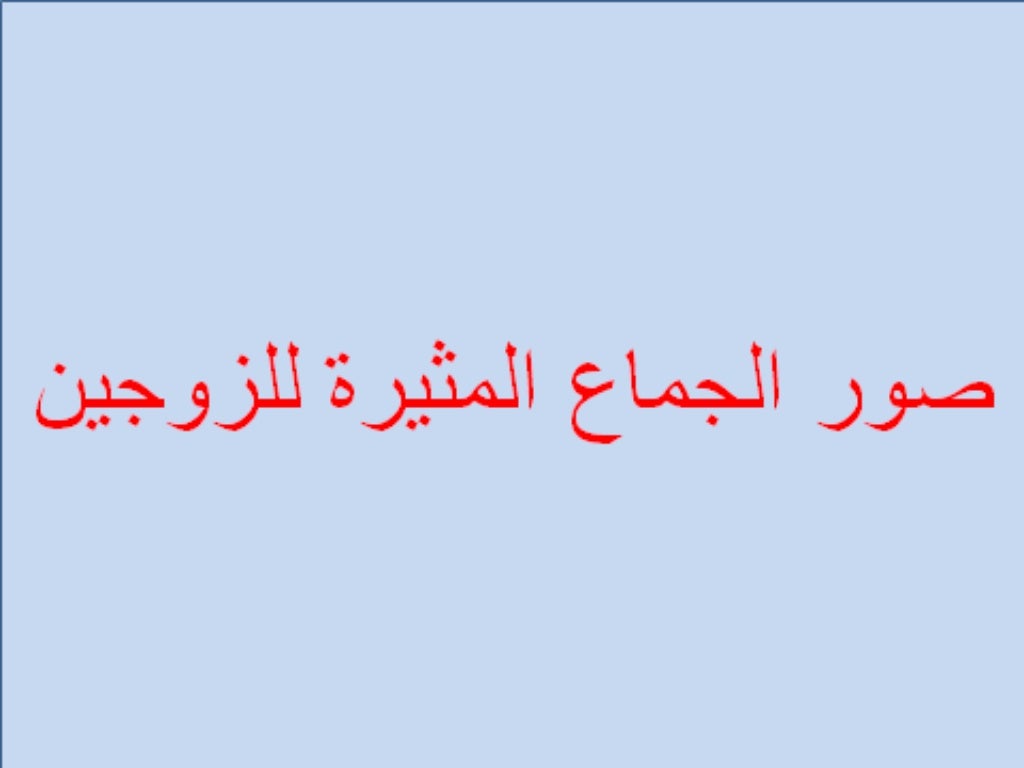 صور الجماع المثيرة للزوجين